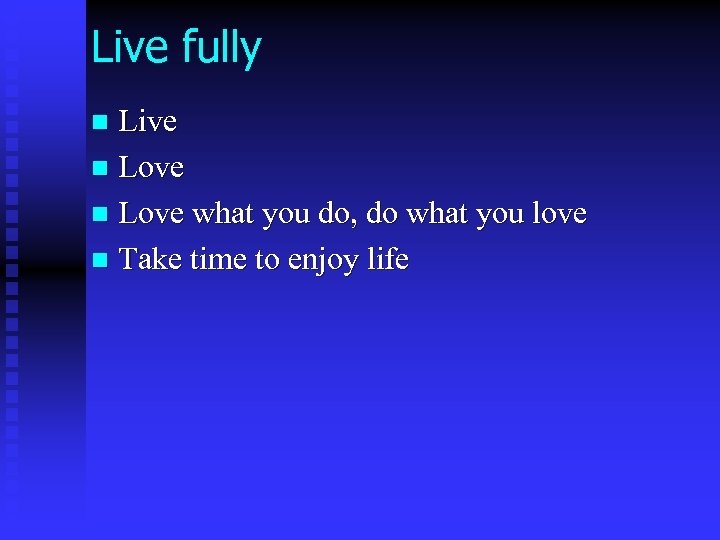 Live fully

- Live
- Love
- Love what you do, do what you love
- Take time to enjoy life